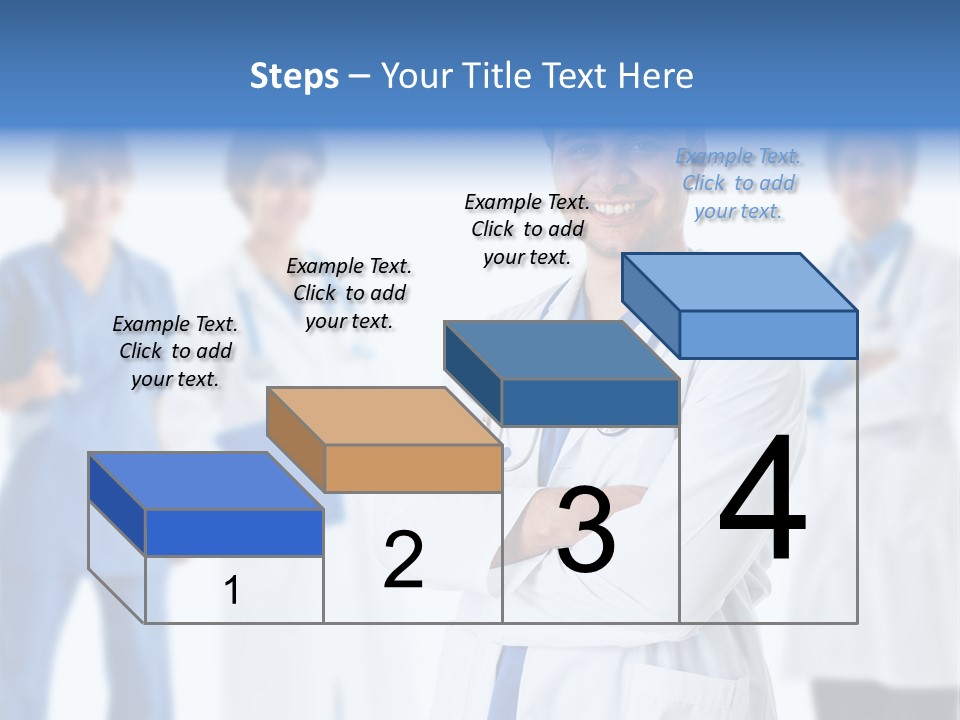 Steps – Your Title Text Here

Example Text. Click to add your text.

Example Text. Click to add your text.

Example Text. Click to add your text.

Example Text. Click to add your text.

1

2

3

4